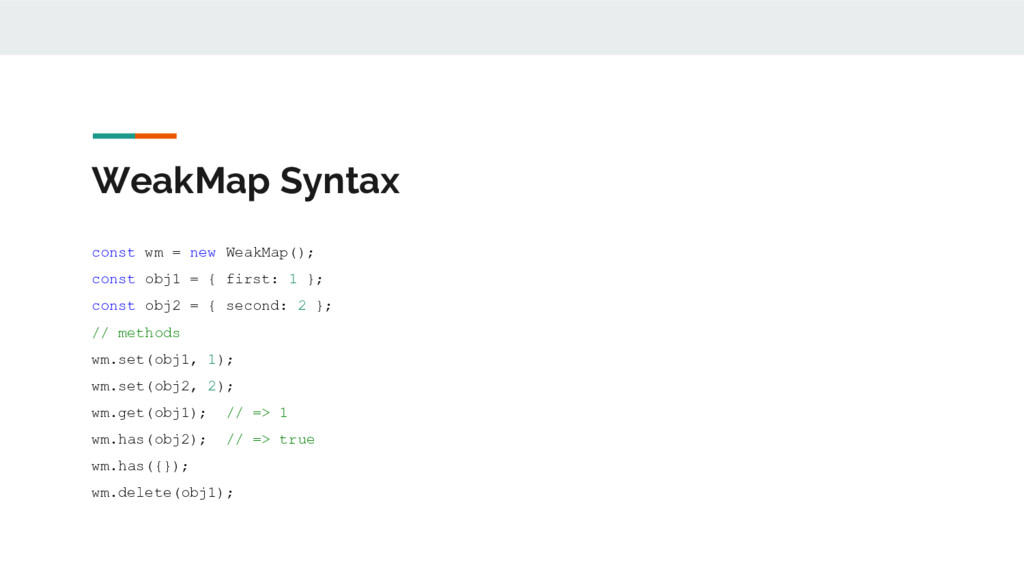 WeakMap Syntax

const wm = new WeakMap();
const obj1 = { first: 1 };
const obj2 = { second: 2 };
// methods
wm.set(obj1, 1);
wm.set(obj2, 2);
wm.get(obj1);  // => 1
wm.has(obj2);  // => true
wm.has({});
wm.delete(obj1);